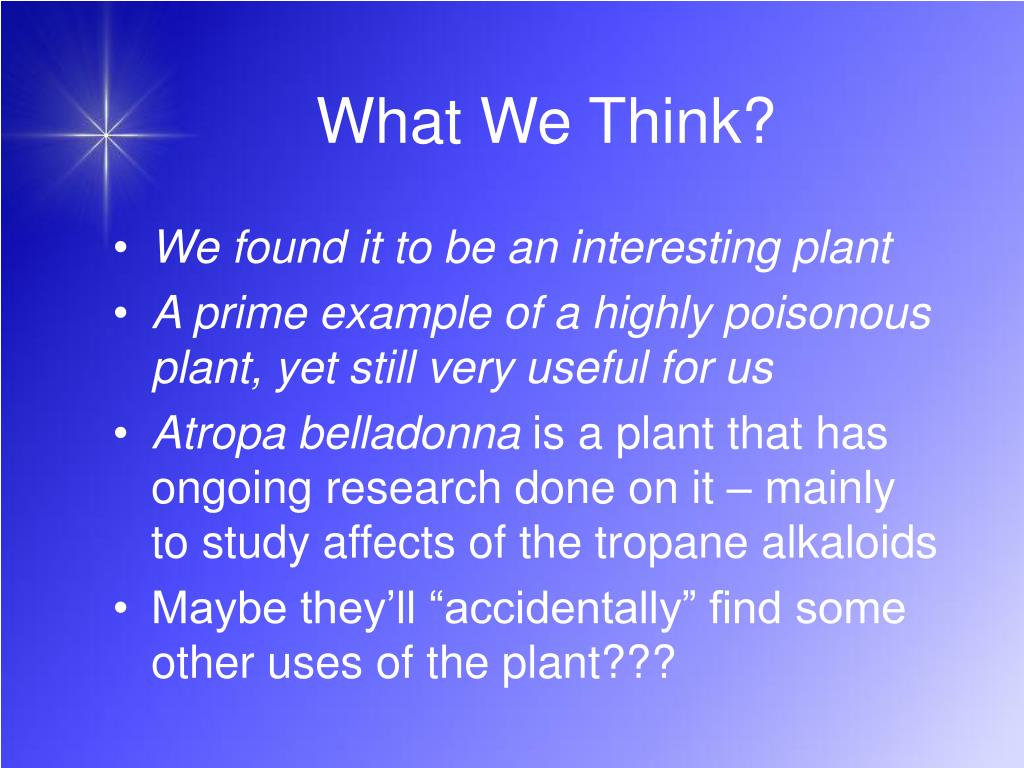 What We Think?

• We found it to be an interesting plant
• A prime example of a highly poisonous plant, yet still very useful for us
• Atropa belladonna is a plant that has ongoing research done on it – mainly to study affects of the tropane alkaloids
• Maybe they'll "accidentally" find some other uses of the plant???